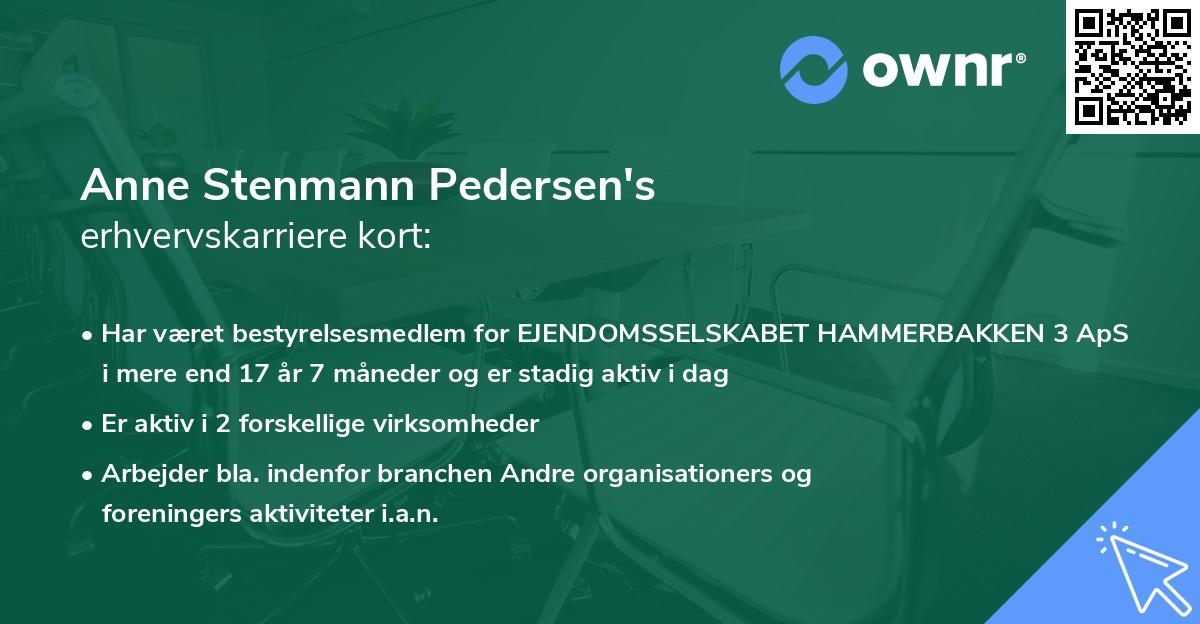 ownr®

Anne Stenmann Pedersen's
erhvervskarriere kort:

• Har været bestyrelsesmedlem for EJENDOMSSELSKABET HAMMERBAKKEN 3 ApS i mere end 17 år 7 måneder og er stadig aktiv i dag
• Er aktiv i 2 forskellige virksomheder
• Arbejder bla. indenfor branchen Andre organisationers og foreningers aktiviteter i.a.n.